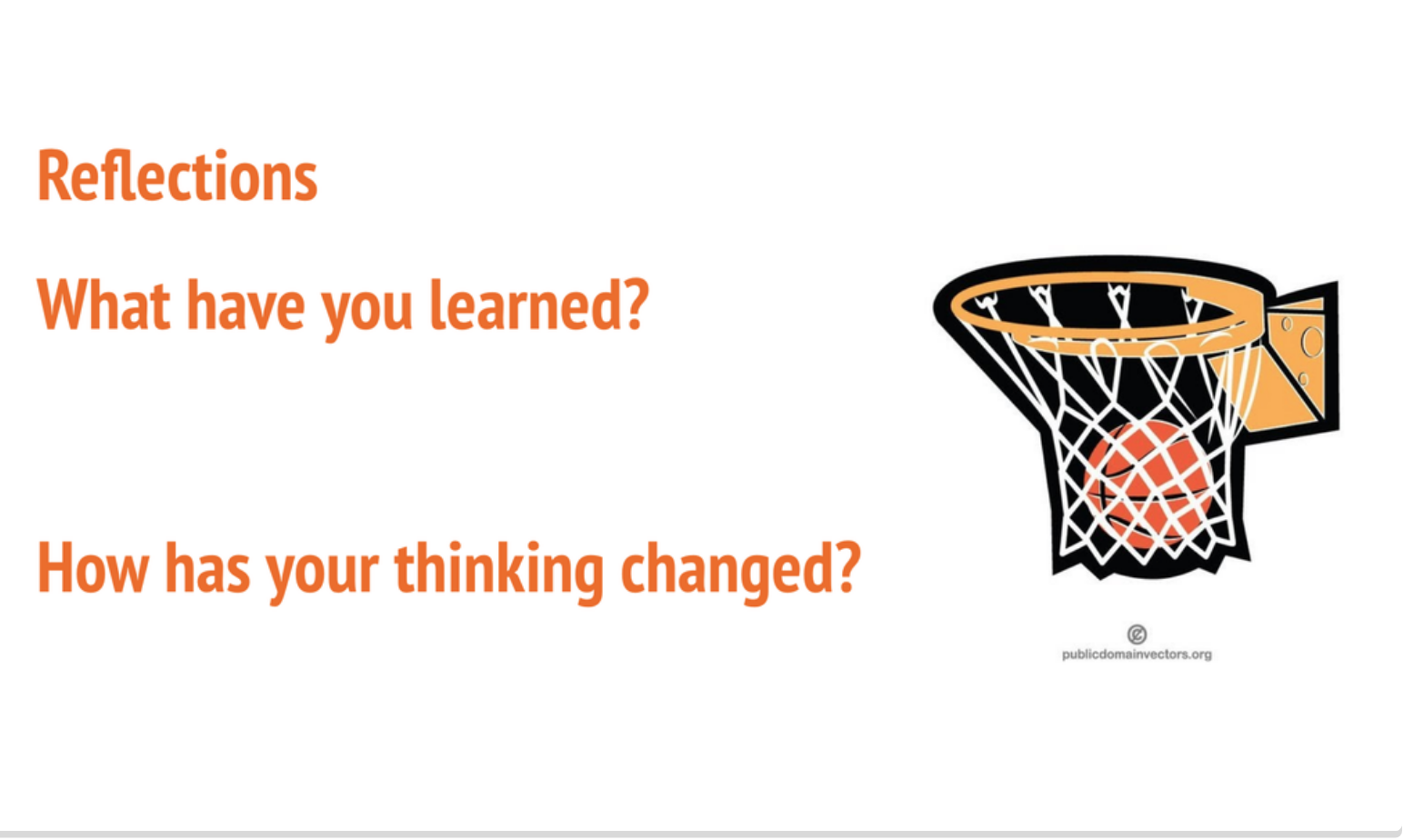 Reflections

What have you learned?

How has your thinking changed?

publicdomainvectors.org